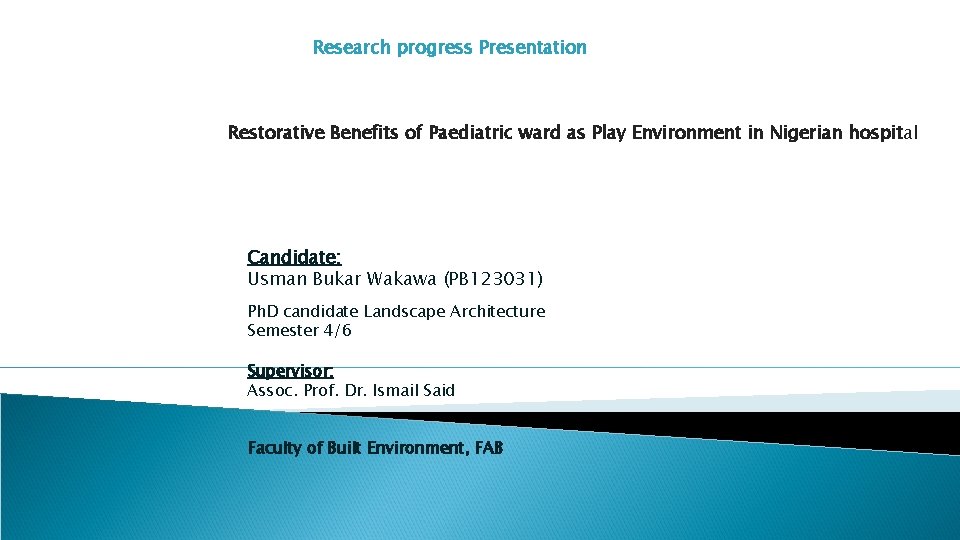 Research progress Presentation

Restorative Benefits of Paediatric ward as Play Environment in Nigerian hospital

Candidate:
Usman Bukar Wakawa (PB123031)

PhD candidate Landscape Architecture
Semester 4/6

Supervisor:
Assoc. Prof. Dr. Ismail Said

Faculty of Built Environment, FAB